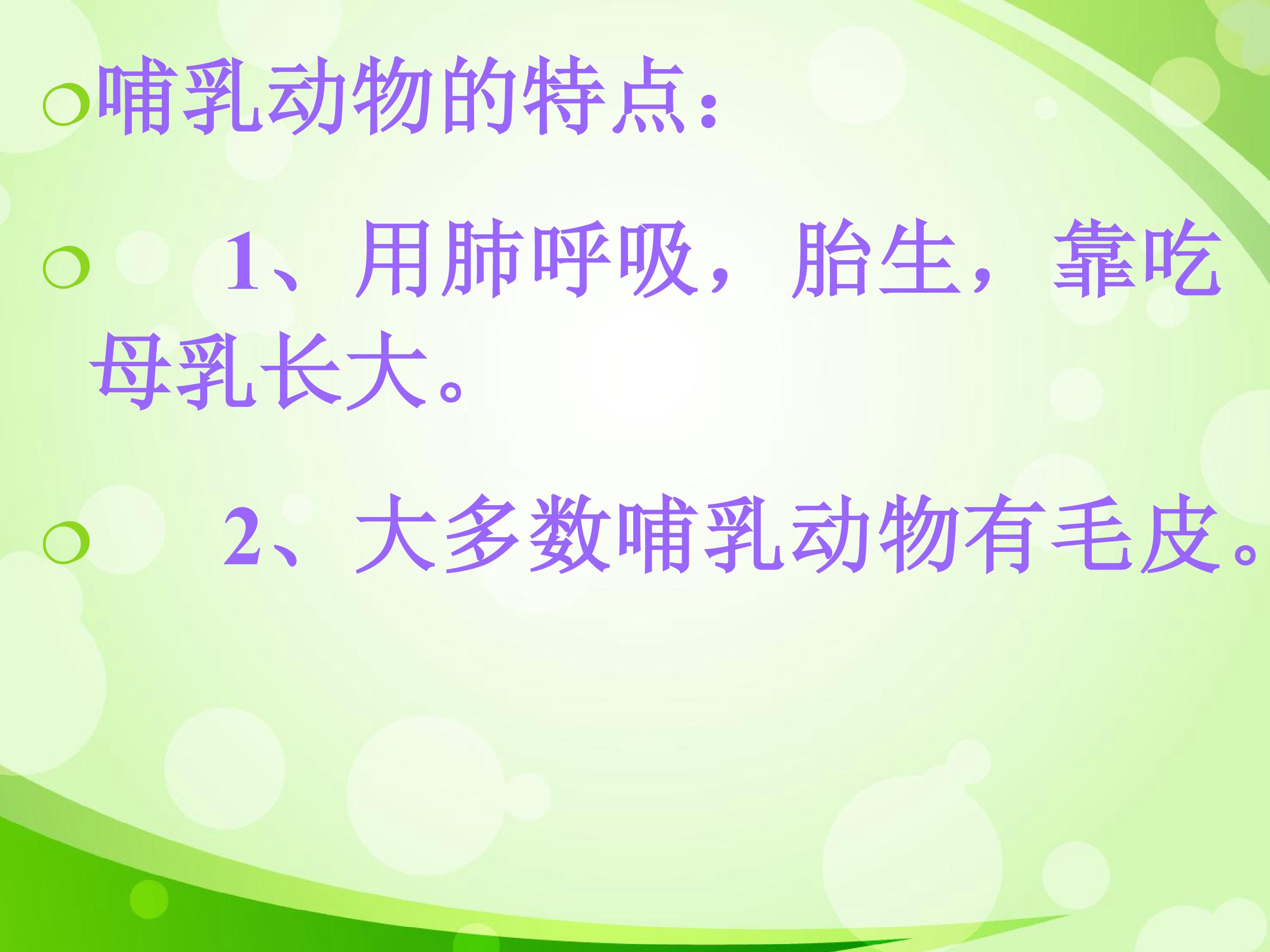 哺乳动物的特点：

1、用肺呼吸，胎生，靠吃母乳长大。

2、大多数哺乳动物有毛皮。